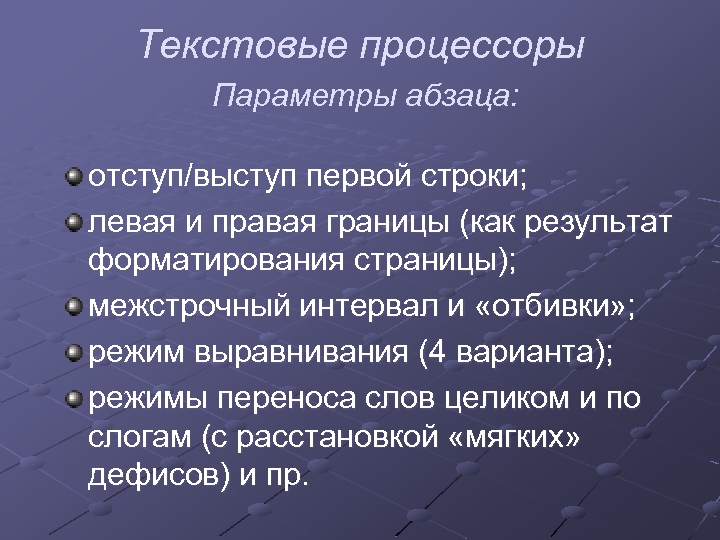 Текстовые процессоры

Параметры абзаца:

отступ/выступ первой строки;

левая и правая границы (как результат форматирования страницы);

межстрочный интервал и «отбивки»;

режим выравнивания (4 варианта);

режимы переноса слов целиком и по слогам (с расстановкой «мягких» дефисов) и пр.